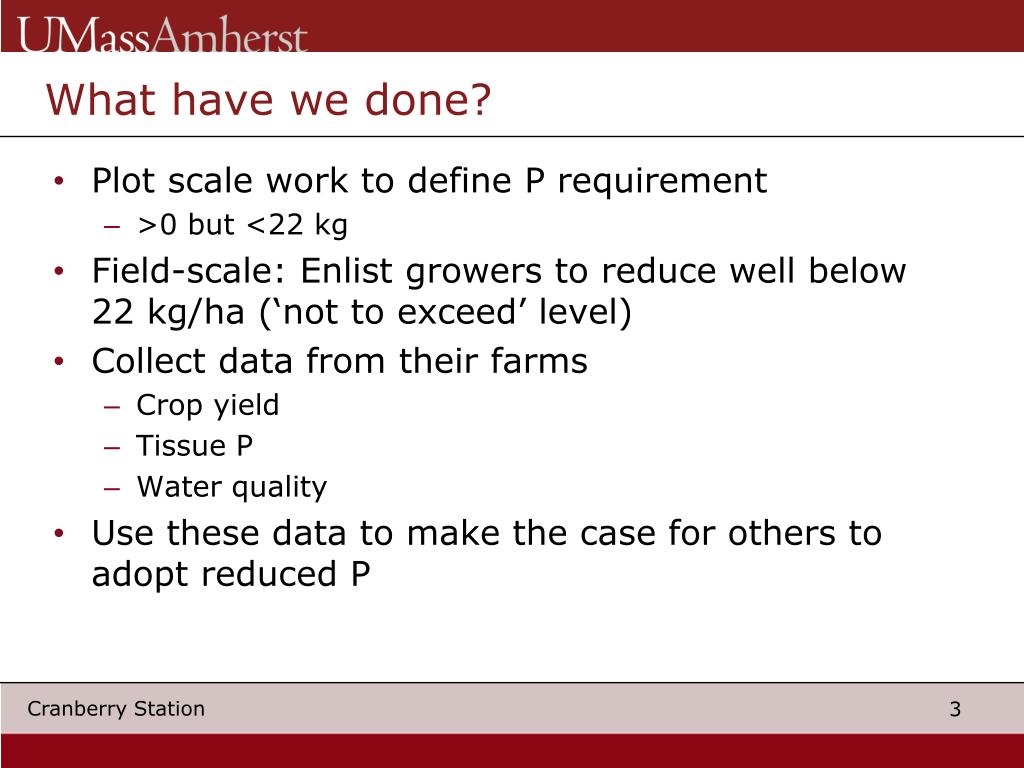 UMassAmherst

What have we done?

• Plot scale work to define P requirement
– >0 but <22 kg
• Field-scale: Enlist growers to reduce well below 22 kg/ha (‘not to exceed’ level)
• Collect data from their farms
– Crop yield
– Tissue P
– Water quality
• Use these data to make the case for others to adopt reduced P

Cranberry Station

3